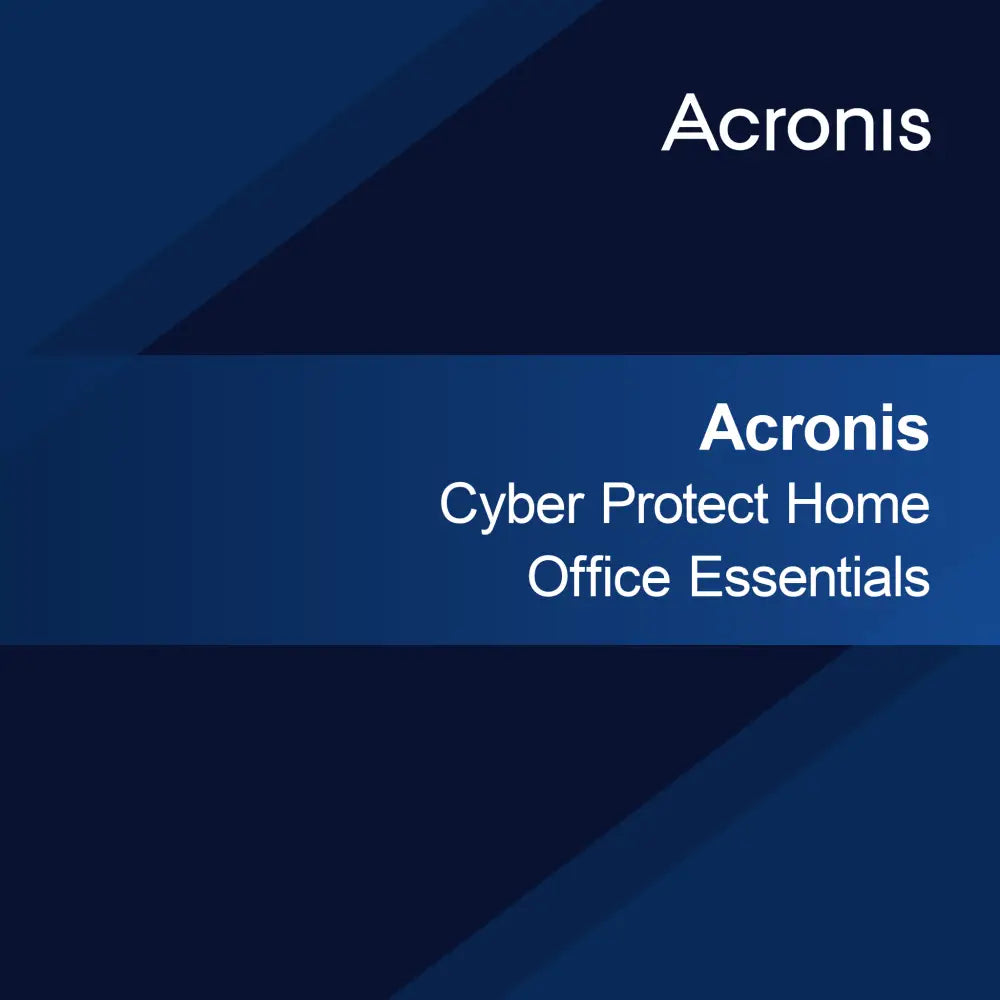 Acronis

Acronis
Cyber Protect Home
Office Essentials